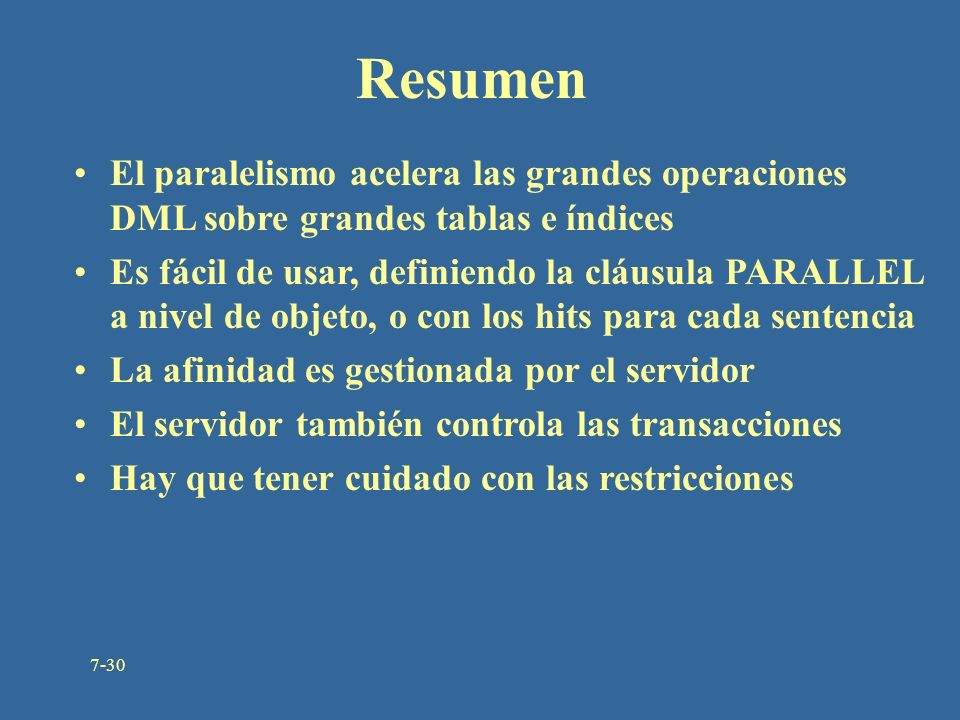 Resumen

• El paralelismo acelera las grandes operaciones DML sobre grandes tablas e índices

• Es fácil de usar, definiendo la cláusula PARALLEL a nivel de objeto, o con los hits para cada sentencia

• La afinidad es gestionada por el servidor

• El servidor también controla las transacciones

• Hay que tener cuidado con las restricciones

7-30